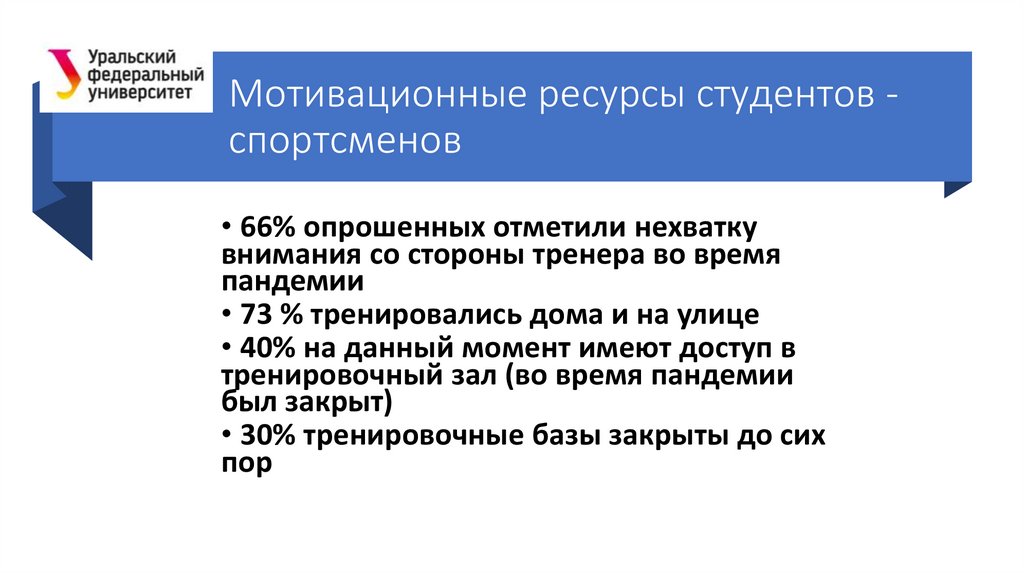 Уральский федеральный университет

Мотивационные ресурсы студентов - спортсменов

• 66% опрошенных отметили нехватку внимания со стороны тренера во время пандемии
• 73 % тренировались дома и на улице
• 40% на данный момент имеют доступ в тренировочный зал (во время пандемии был закрыт)
• 30% тренировочные базы закрыты до сих пор